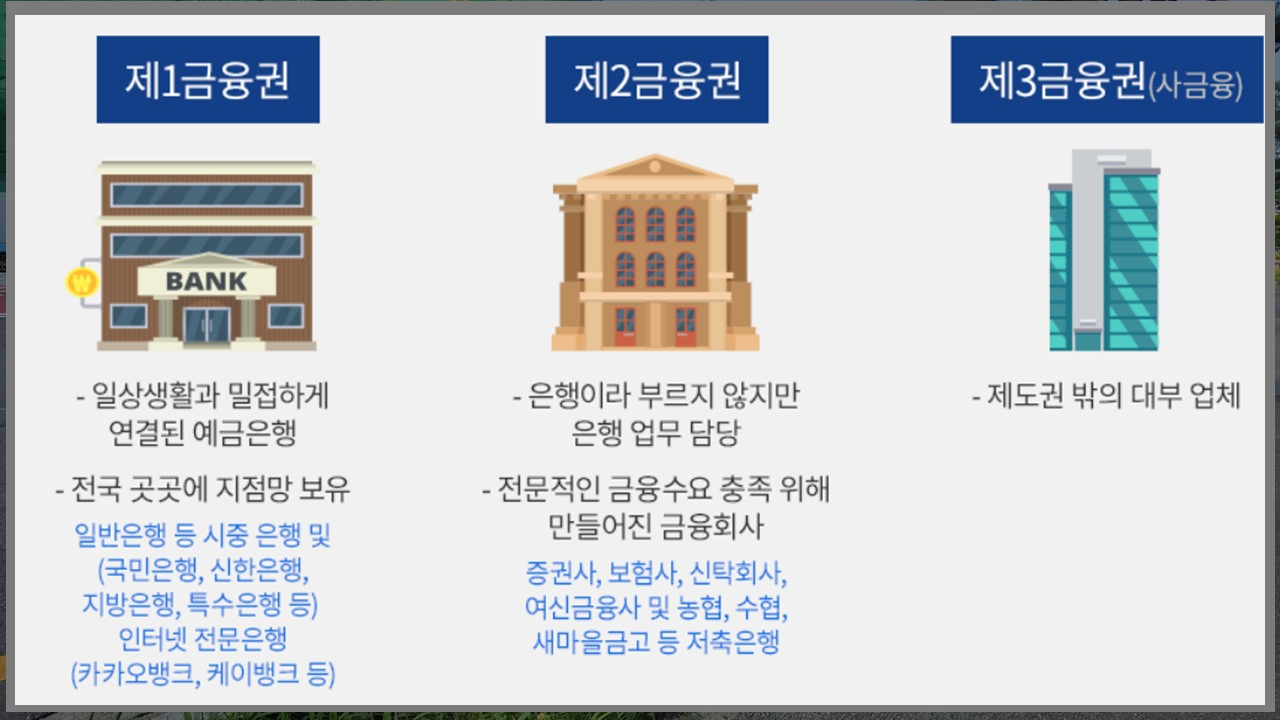 제1금융권

BANK

- 일상생활과 밀접하게 연결된 예금은행

- 전국 곳곳에 지점망 보유

일반은행 등 시중 은행 및 (국민은행, 신한은행, 지방은행, 특수은행 등) 인터넷 전문은행 (카카오뱅크, 케이뱅크 등)

제2금융권

- 은행이라 부르지 않지만 은행 업무 담당

- 전문적인 금융수요 충족 위해 만들어진 금융회사

증권사, 보험사, 신탁회사, 여신금융사 및 농협, 수협, 새마을금고 등 저축은행

제3금융권(사금융)

- 제도권 밖의 대부 업체